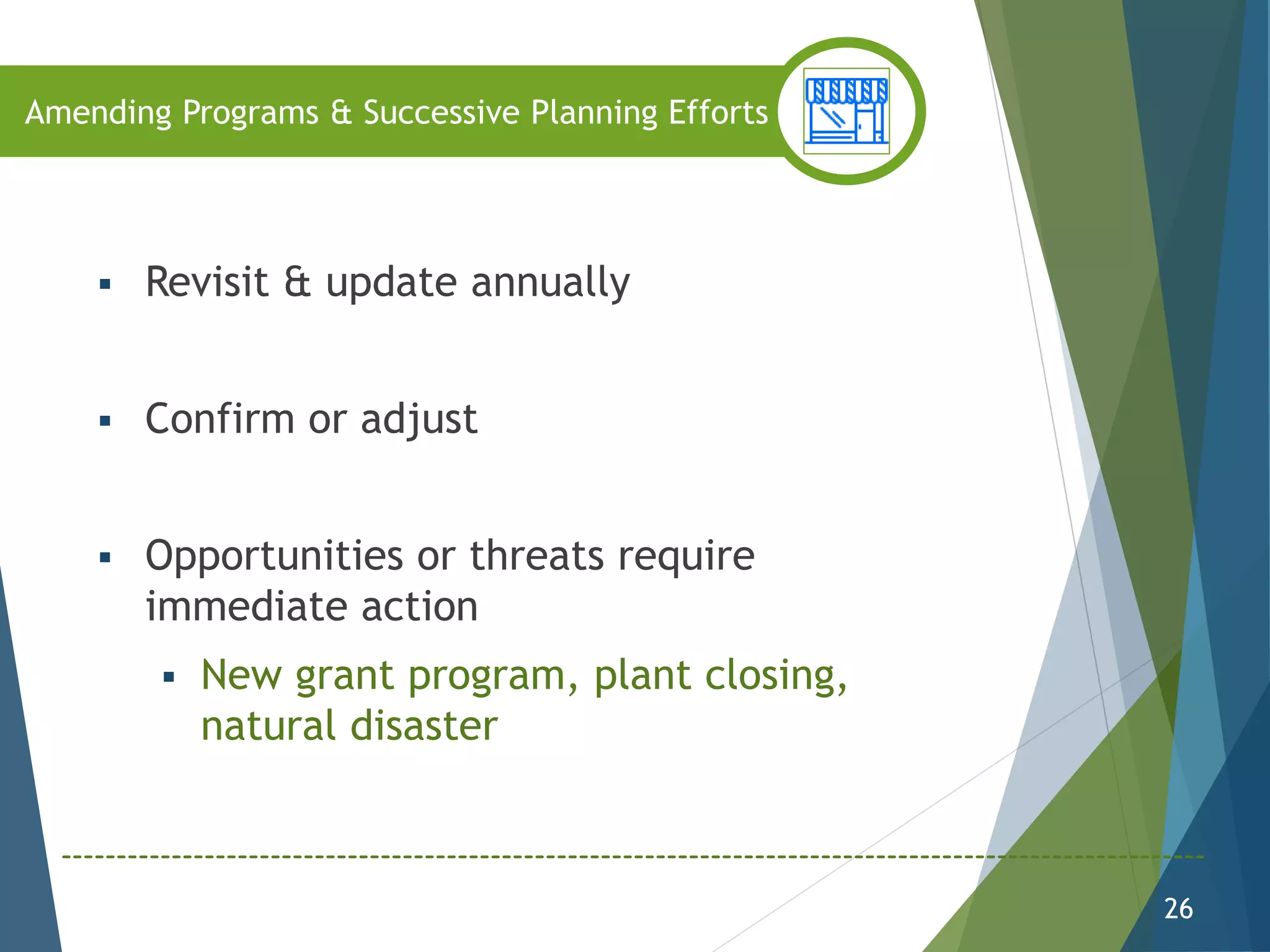 Amending Programs & Successive Planning Efforts

▪ Revisit & update annually

▪ Confirm or adjust

▪ Opportunities or threats require immediate action

▪ New grant program, plant closing, natural disaster

26